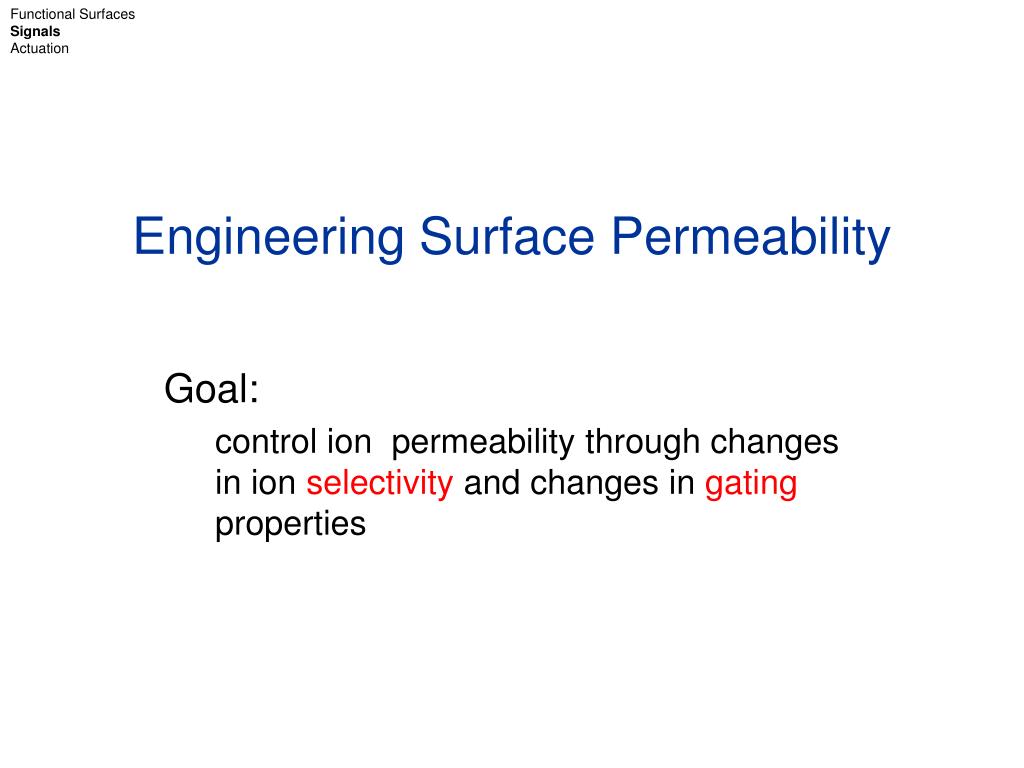 Functional Surfaces
Signals
Actuation

Engineering Surface Permeability

Goal:

control ion permeability through changes in ion selectivity and changes in gating properties